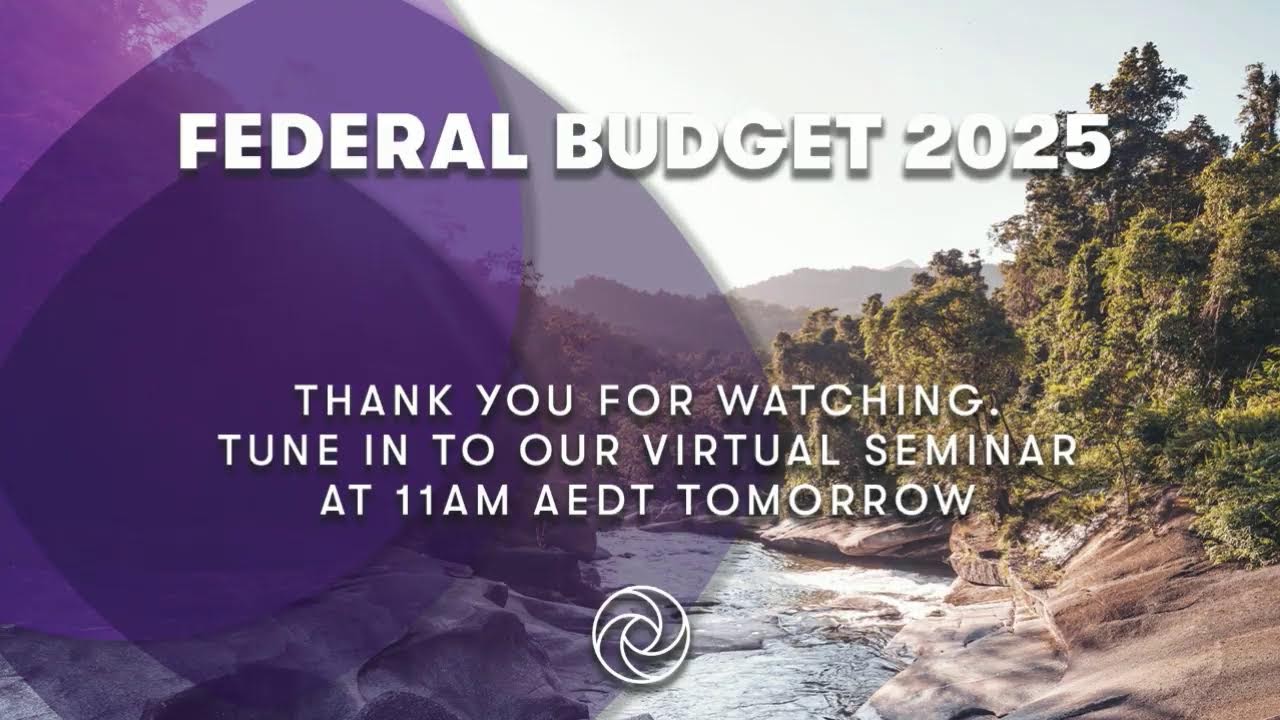 FEDERAL BUDGET 2025

THANK YOU FOR WATCHING. TUNE IN TO OUR VIRTUAL SEMINAR AT 11AM AEDT TOMORROW